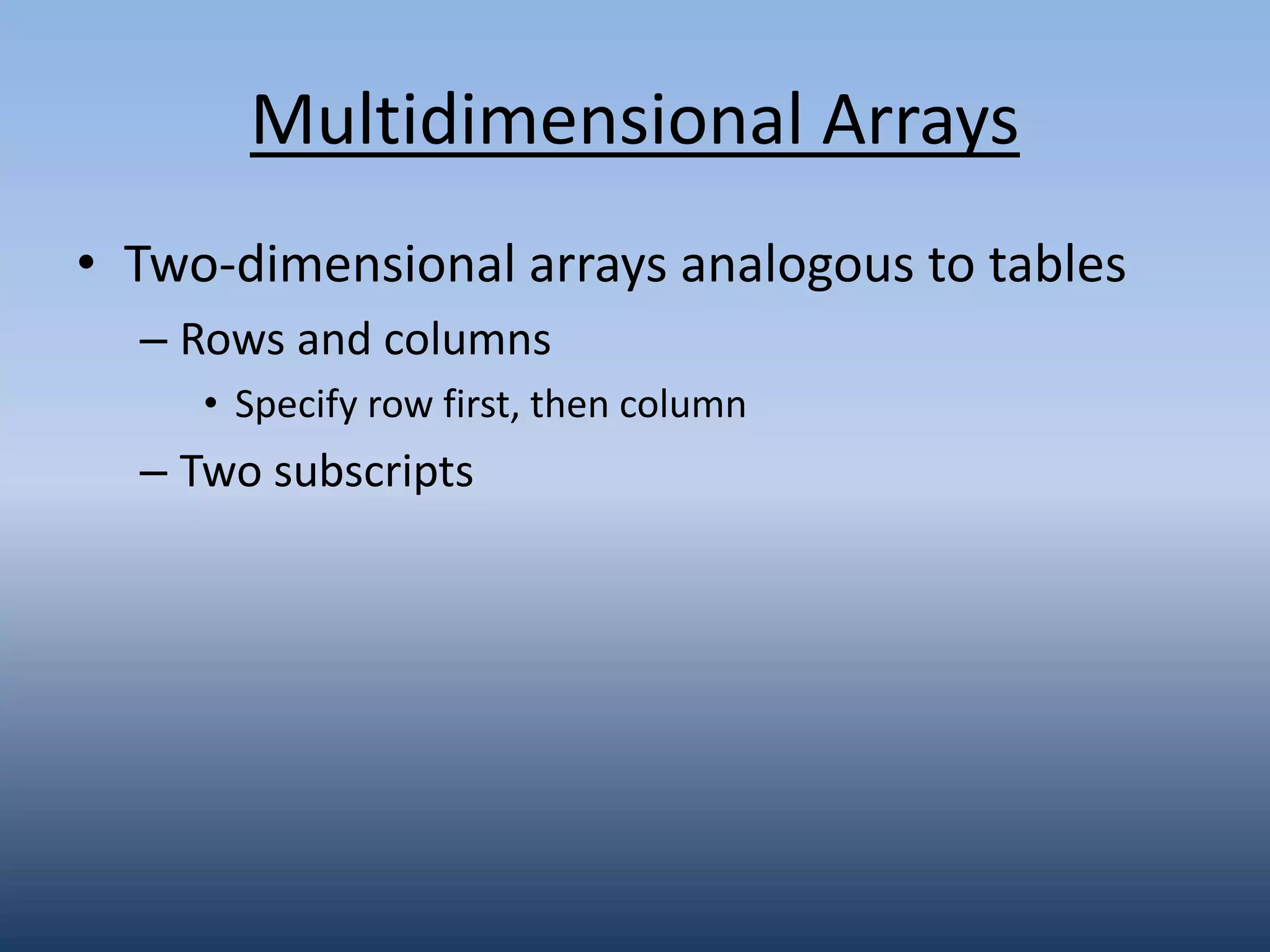 Multidimensional Arrays

• Two-dimensional arrays analogous to tables

– Rows and columns

• Specify row first, then column

– Two subscripts